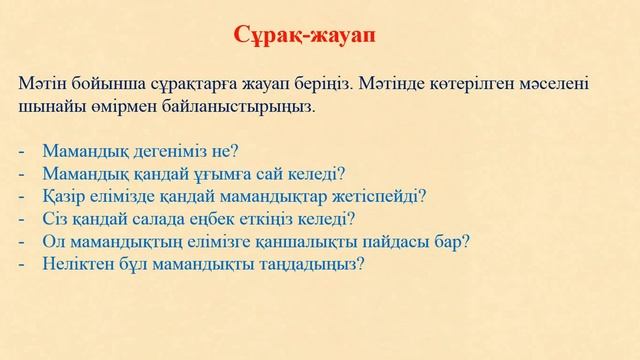 Сұрақ-жауап

Мәтін бойынша сұрақтарға жауап беріңіз. Мәтінде көтерілген мәселені шынайы өмірмен байланыстырыңыз.

- Мамандық дегеніміз не?
- Мамандық қандай ұғымға сай келеді?
- Қазір елімізде қандай мамандықтар жетіспейді?
- Сіз қандай салада еңбек еткіңіз келеді?
- Ол мамандықтың елімізге қаншалықты пайдасы бар?
- Неліктен бұл мамандықты таңдадыңыз?